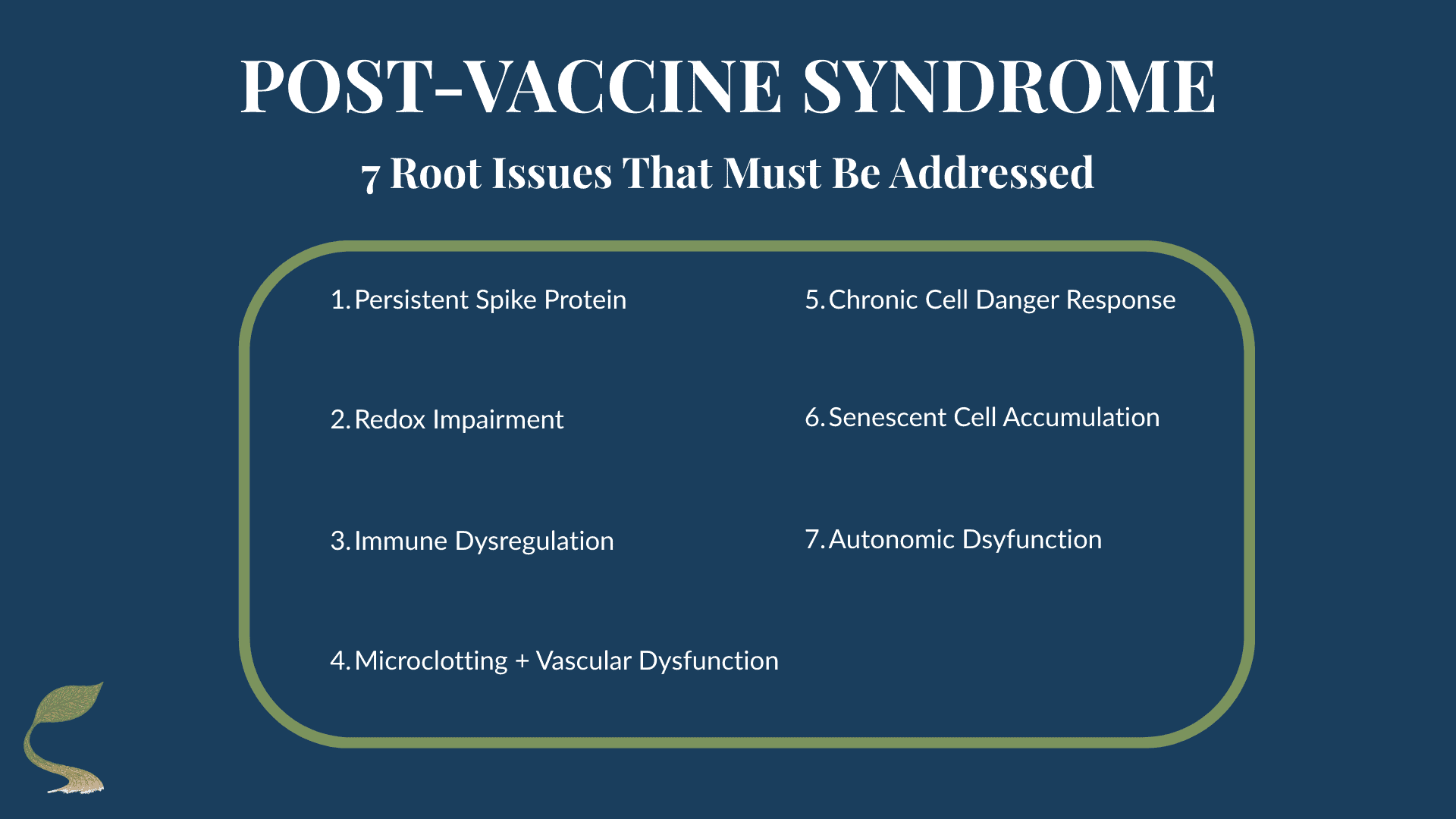 POST-VACCINE SYNDROME

7 Root Issues That Must Be Addressed

1. Persistent Spike Protein

2. Redox Impairment

3. Immune Dysregulation

4. Microclotting + Vascular Dysfunction

5. Chronic Cell Danger Response

6. Senescent Cell Accumulation

7. Autonomic Dsyfunction